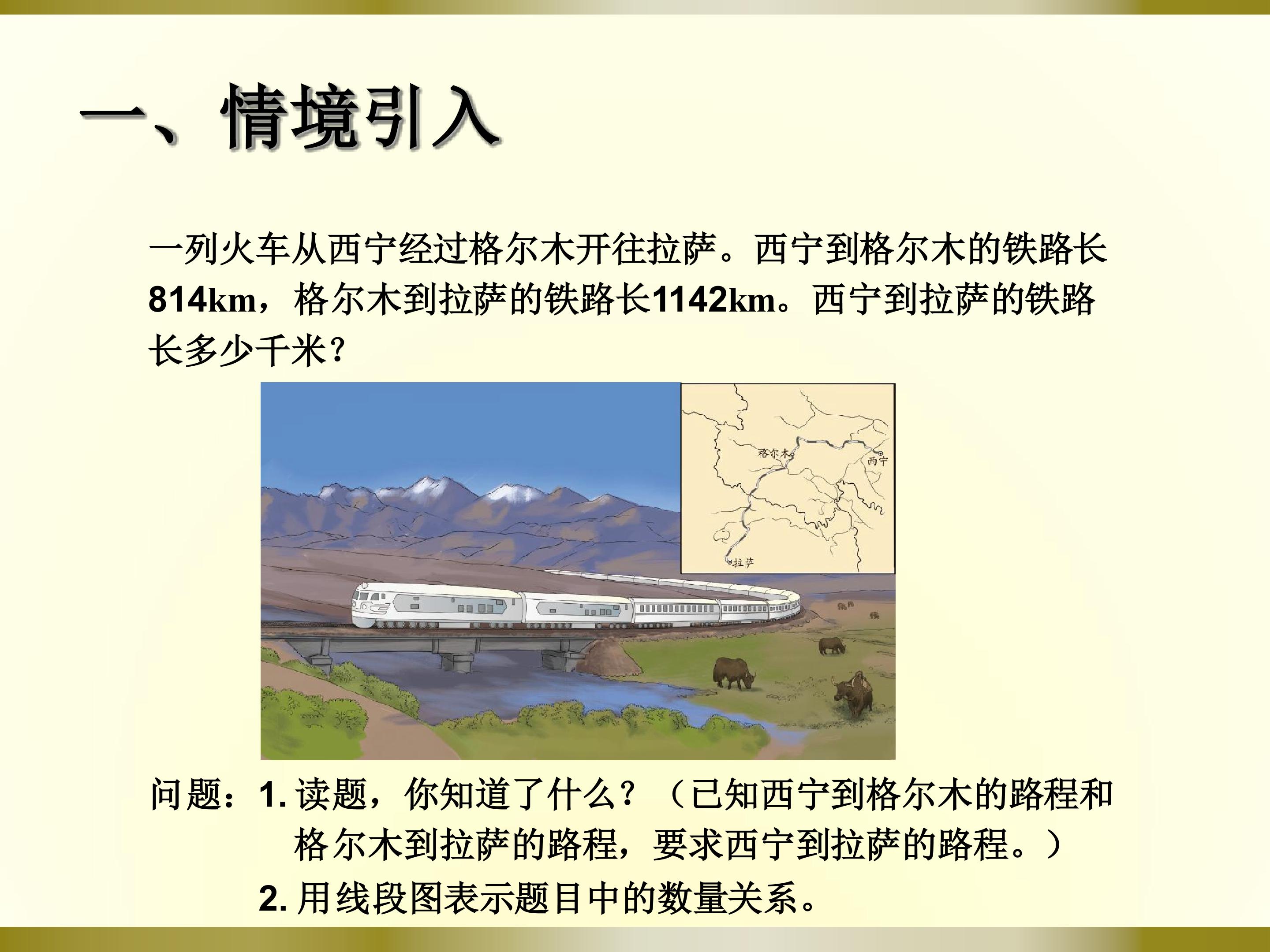 一、情境引入

一列火车从西宁经过格尔木开往拉萨。西宁到格尔木的铁路长814km，格尔木到拉萨的铁路长1142km。西宁到拉萨的铁路长多少千米？

格尔木
西宁
拉萨

问题：1. 读题，你知道了什么？（已知西宁到格尔木的路程和格尔木到拉萨的路程，要求西宁到拉萨的路程。）
2. 用线段图表示题目中的数量关系。